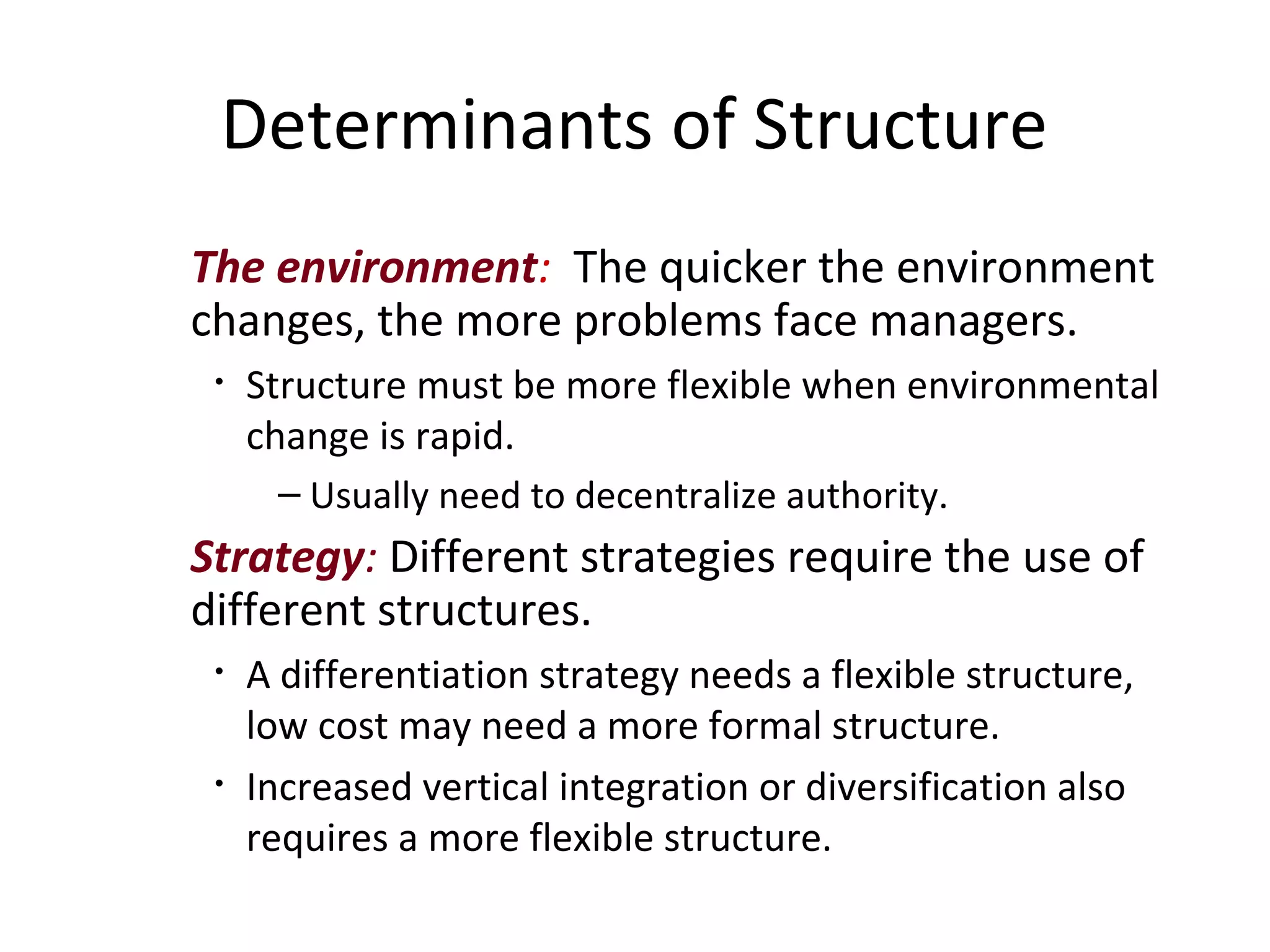 Determinants of Structure

The environment: The quicker the environment changes, the more problems face managers.

• Structure must be more flexible when environmental change is rapid.

– Usually need to decentralize authority.

Strategy: Different strategies require the use of different structures.

• A differentiation strategy needs a flexible structure, low cost may need a more formal structure.

• Increased vertical integration or diversification also requires a more flexible structure.